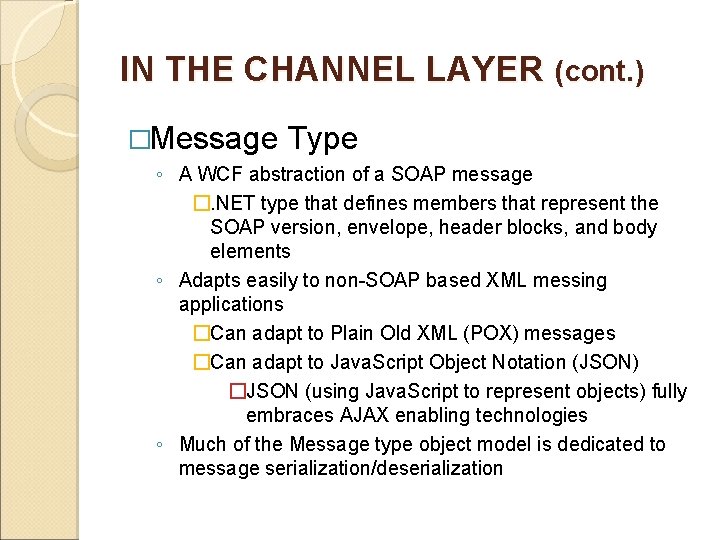 IN THE CHANNEL LAYER (cont.)

□Message Type

◦ A WCF abstraction of a SOAP message

□.NET type that defines members that represent the SOAP version, envelope, header blocks, and body elements

◦ Adapts easily to non-SOAP based XML messing applications

□Can adapt to Plain Old XML (POX) messages

□Can adapt to JavaScript Object Notation (JSON)

□JSON (using JavaScript to represent objects) fully embraces AJAX enabling technologies

◦ Much of the Message type object model is dedicated to message serialization/deserialization